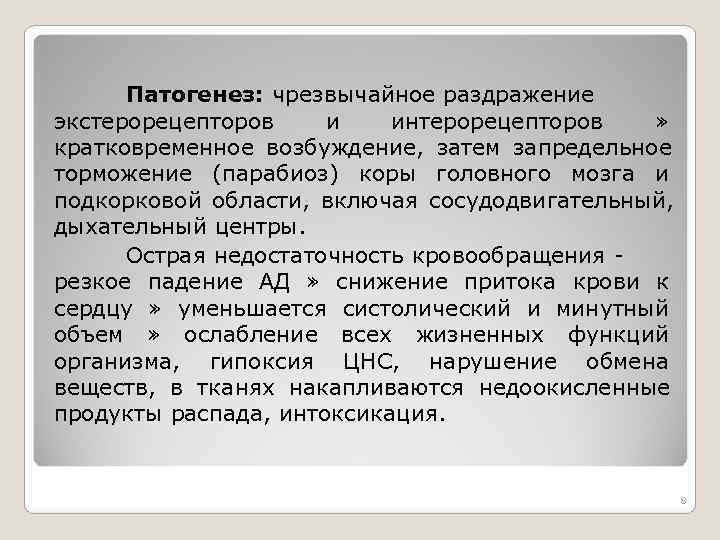 Патогенез: чрезвычайное раздражение экстерорецепторов и интерорецепторов » кратковременное возбуждение, затем запредельное торможение (парабиоз) коры головного мозга и подкорковой области, включая сосудодвигательный, дыхательный центры.

Острая недостаточность кровообращения - резкое падение АД » снижение притока крови к сердцу » уменьшается систолический и минутный объем » ослабление всех жизненных функций организма, гипоксия ЦНС, нарушение обмена веществ, в тканях накапливаются недоокисленные продукты распада, интоксикация.

8